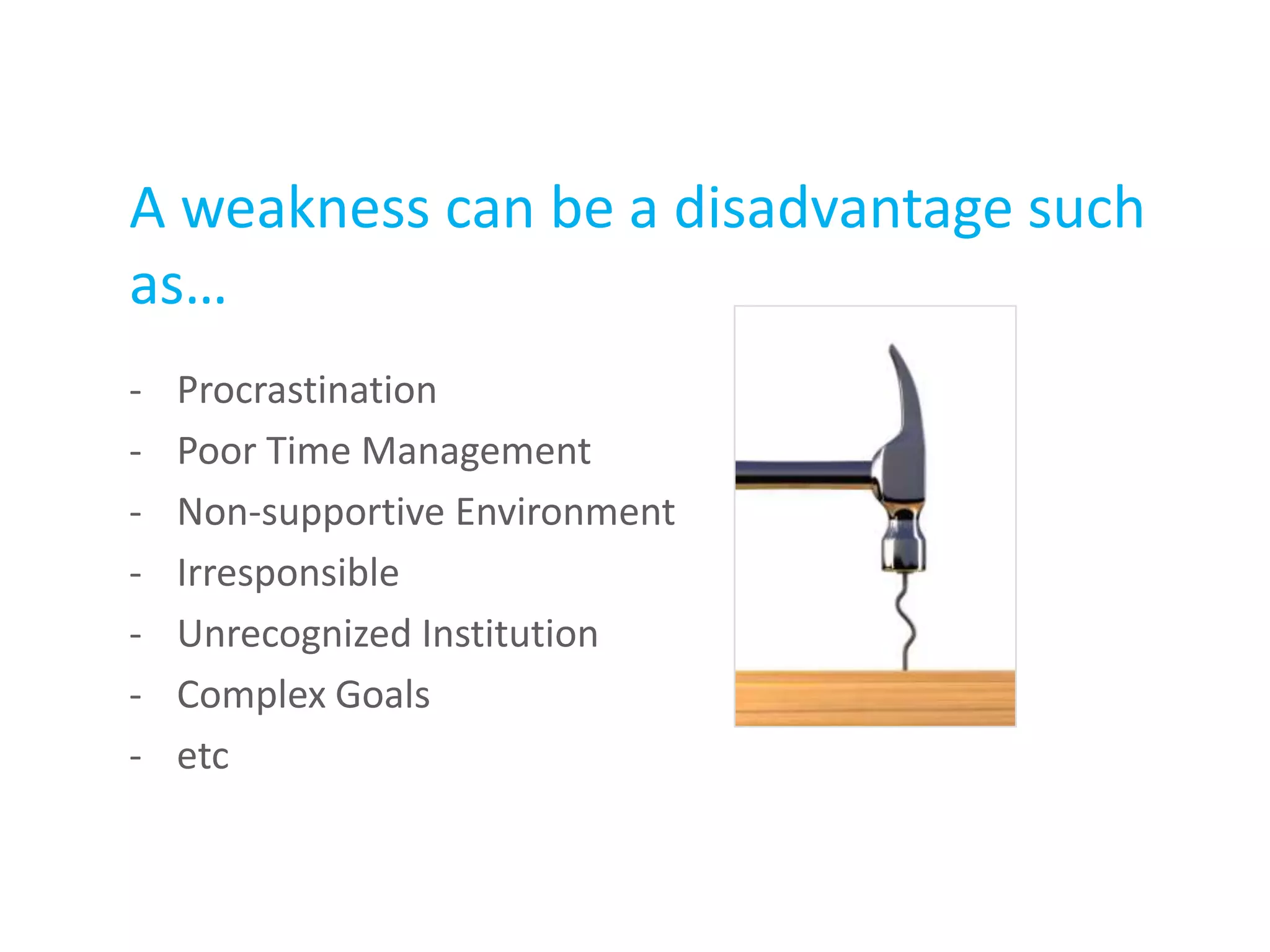 A weakness can be a disadvantage such as…

- Procrastination
- Poor Time Management
- Non-supportive Environment
- Irresponsible
- Unrecognized Institution
- Complex Goals
- etc